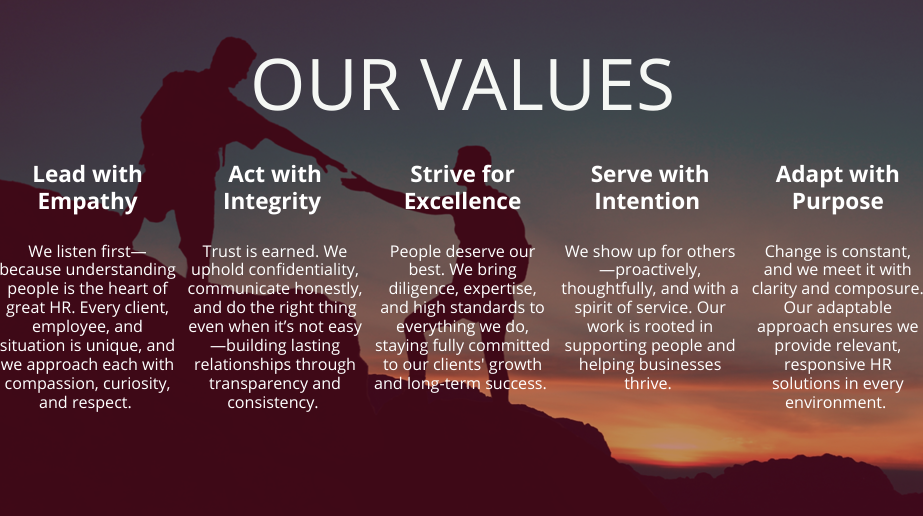 OUR VALUES

Lead with Empathy

We listen first—because understanding people is the heart of great HR. Every client, employee, and situation is unique, and we approach each with compassion, curiosity, and respect.

Act with Integrity

Trust is earned. We uphold confidentiality, communicate honestly, and do the right thing even when it's not easy—building lasting relationships through transparency and consistency.

Strive for Excellence

People deserve our best. We bring diligence, expertise, and high standards to everything we do, staying fully committed to our clients' growth and long-term success.

Serve with Intention

We show up for others—proactively, thoughtfully, and with a spirit of service. Our work is rooted in supporting people and helping businesses thrive.

Adapt with Purpose

Change is constant, and we meet it with clarity and composure. Our adaptable approach ensures we provide relevant, responsive HR solutions in every environment.